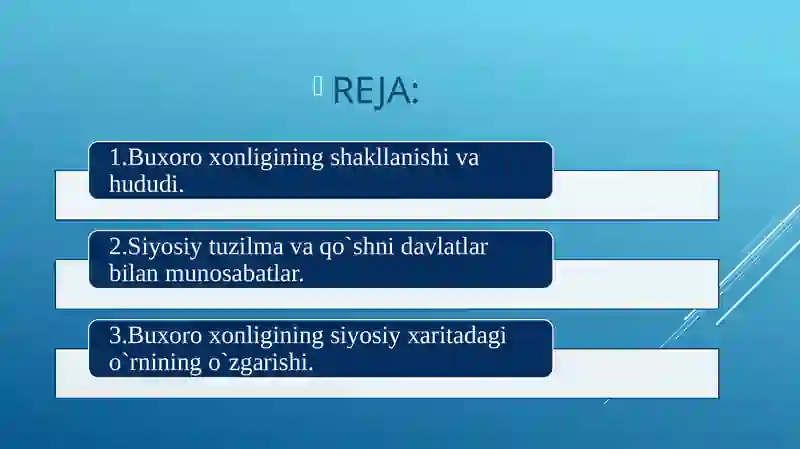 REJA:

1.Buxoro xonligining shakllanishi va hududi.

2.Siyosiy tuzilma va qo`shni davlatlar bilan munosabatlar.

3.Buxoro xonligining siyosiy xaritadagi o`rnining o`zgarishi.